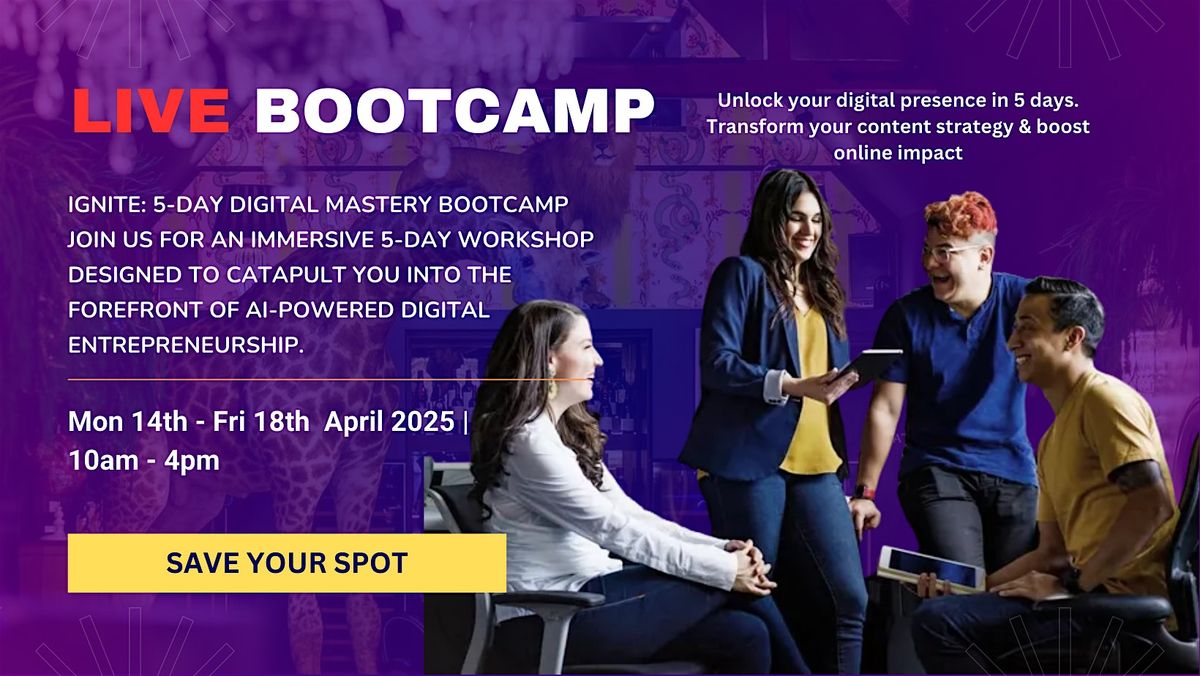 LIVE BOOTCAMP

Unlock your digital presence in 5 days. Transform your content strategy & boost online impact

IGNITE: 5-DAY DIGITAL MASTERY BOOTCAMP
JOIN US FOR AN IMMERSIVE 5-DAY WORKSHOP DESIGNED TO CATAPULT YOU INTO THE FOREFRONT OF AI-POWERED DIGITAL ENTREPRENEURSHIP.

Mon 14th - Fri 18th April 2025 | 10am - 4pm

SAVE YOUR SPOT